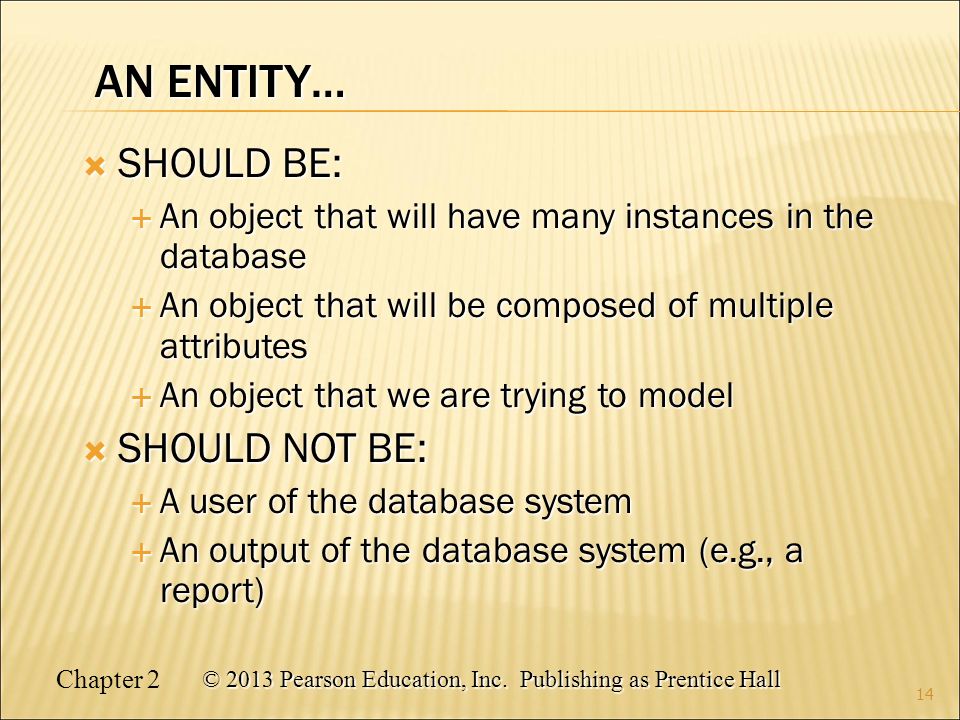 AN ENTITY…

SHOULD BE:

An object that will have many instances in the database

An object that will be composed of multiple attributes

An object that we are trying to model

SHOULD NOT BE:

A user of the database system

An output of the database system (e.g., a report)

Chapter 2 © 2013 Pearson Education, Inc. Publishing as Prentice Hall

14